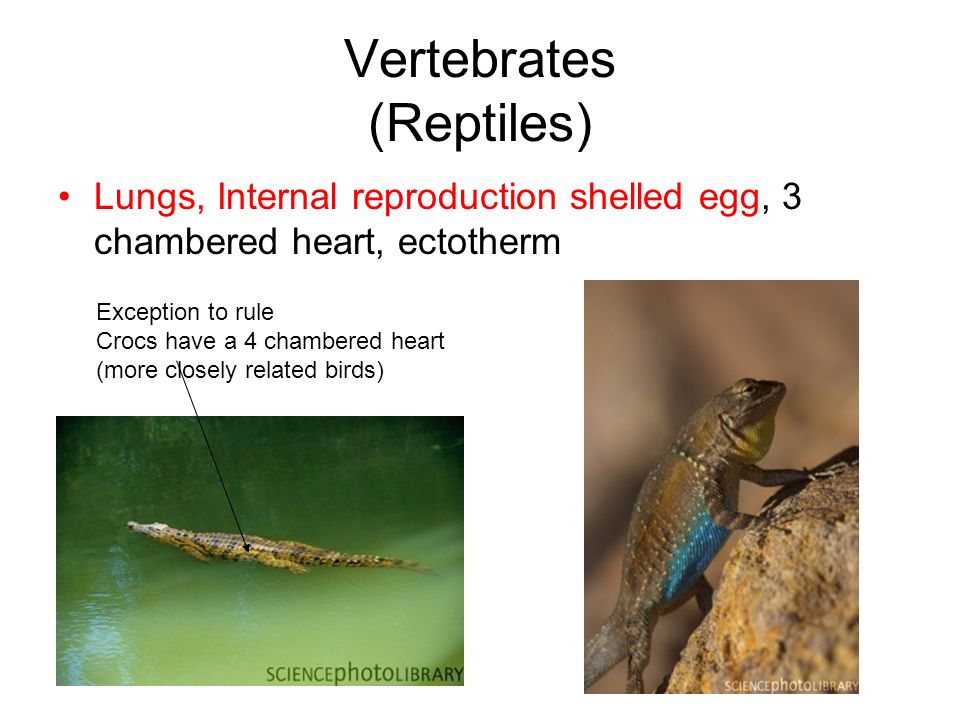 Vertebrates
(Reptiles)

• Lungs, Internal reproduction shelled egg, 3 chambered heart, ectotherm

Exception to rule
Crocs have a 4 chambered heart
(more closely related birds)

SCIENCEphotoLIBRARY

SCIENCEphotoLIBRARY